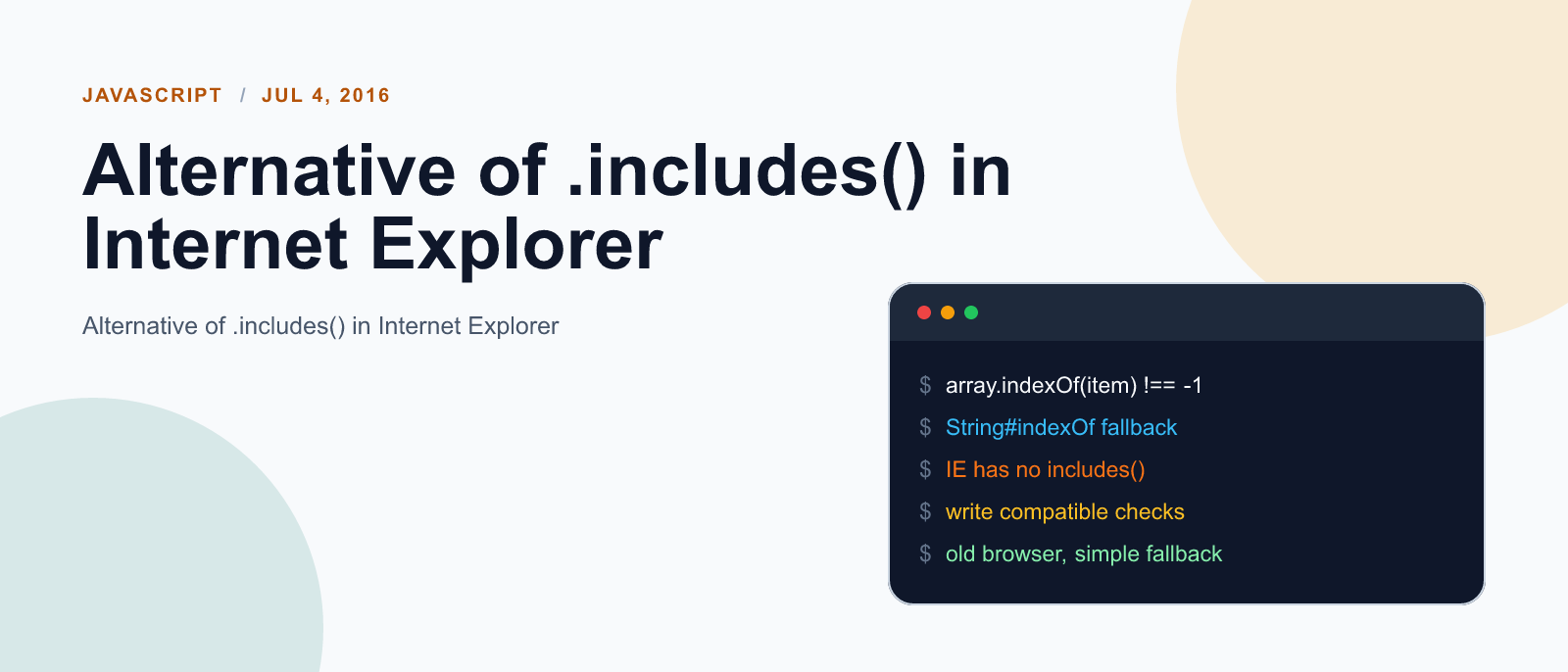 JAVASCRIPT / JUL 4, 2016

Alternative of .includes() in Internet Explorer

Alternative of .includes() in Internet Explorer

$ array.indexOf(item) !== -1
$ String#indexOf fallback
$ IE has no includes()
$ write compatible checks
$ old browser, simple fallback